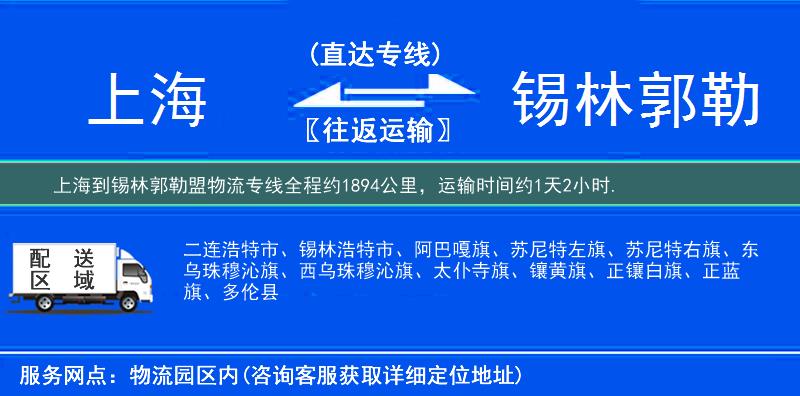 上海

（直达专线）

〖往返运输〗

锡林郭勒

上海到锡林郭勒盟物流专线全程约1894公里，运输时间约1天2小时.

配送区域

二连浩特市、锡林浩特市、阿巴嘎旗、苏尼特左旗、苏尼特右旗、东乌珠穆沁旗、西乌珠穆沁旗、太仆寺旗、镶黄旗、正镶白旗、正蓝旗、多伦县

服务网点：物流园区内(咨询客服获取详细定位地址)